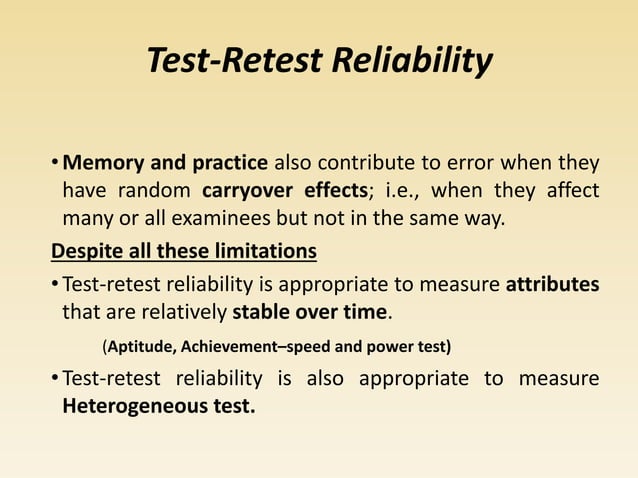 Test-Retest Reliability

• Memory and practice also contribute to error when they have random carryover effects; i.e., when they affect many or all examinees but not in the same way.

Despite all these limitations

• Test-retest reliability is appropriate to measure attributes that are relatively stable over time.

(Aptitude, Achievement–speed and power test)

• Test-retest reliability is also appropriate to measure Heterogeneous test.